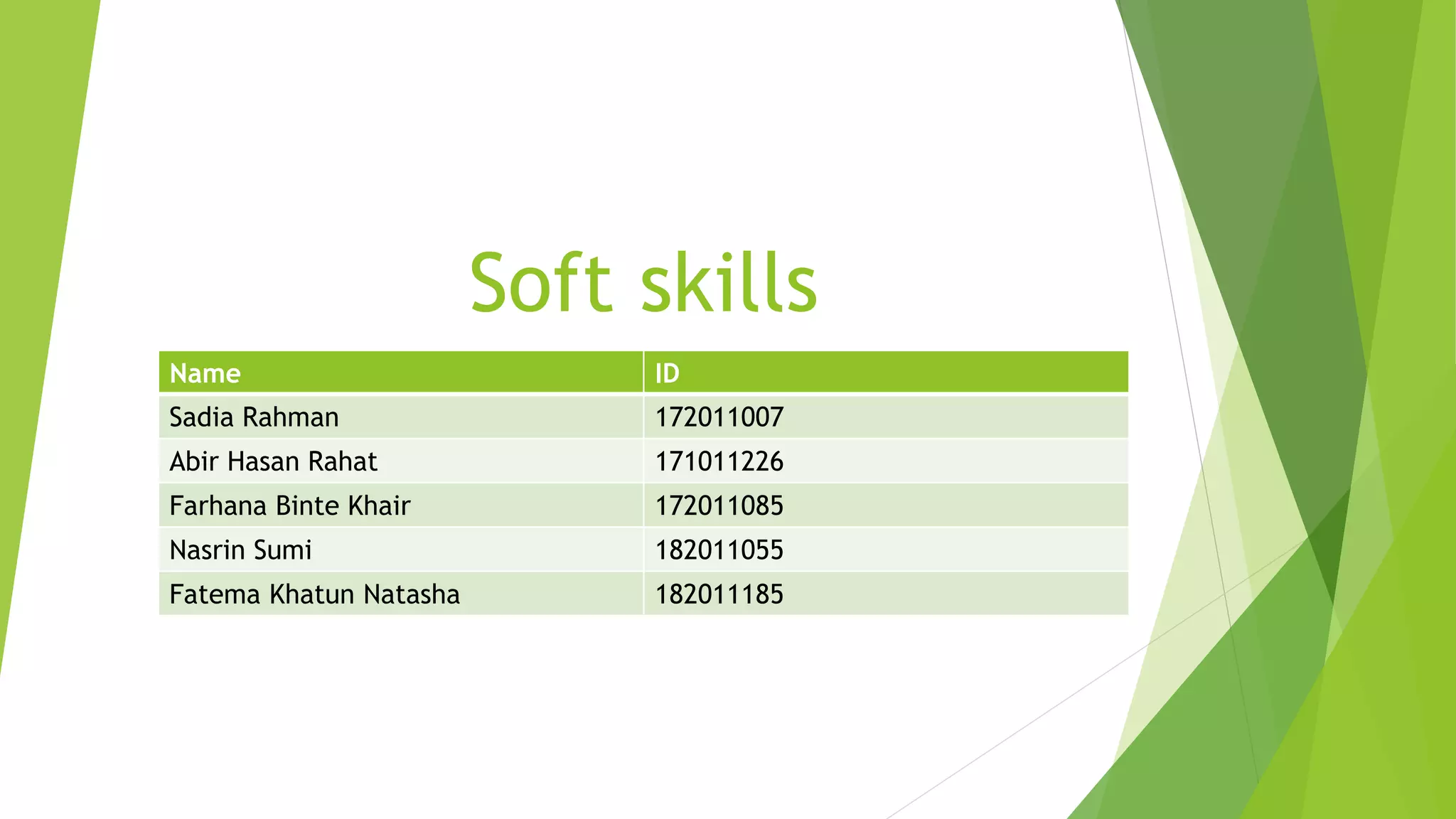 Soft skills

| Name | ID |
|---|---|
| Sadia Rahman | 172011007 |
| Abir Hasan Rahat | 171011226 |
| Farhana Binte Khair | 172011085 |
| Nasrin Sumi | 182011055 |
| Fatema Khatun Natasha | 182011185 |